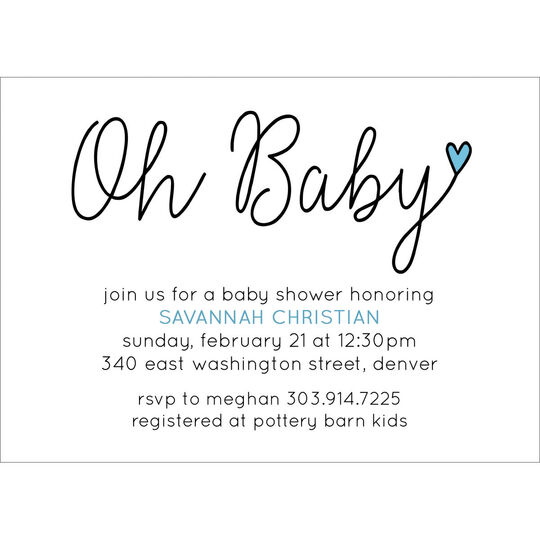 Oh Baby

join us for a baby shower honoring
SAVANNAH CHRISTIAN
sunday, february 21 at 12:30pm
340 east washington street, denver

rsvp to meghan 303.914.7225
registered at pottery barn kids